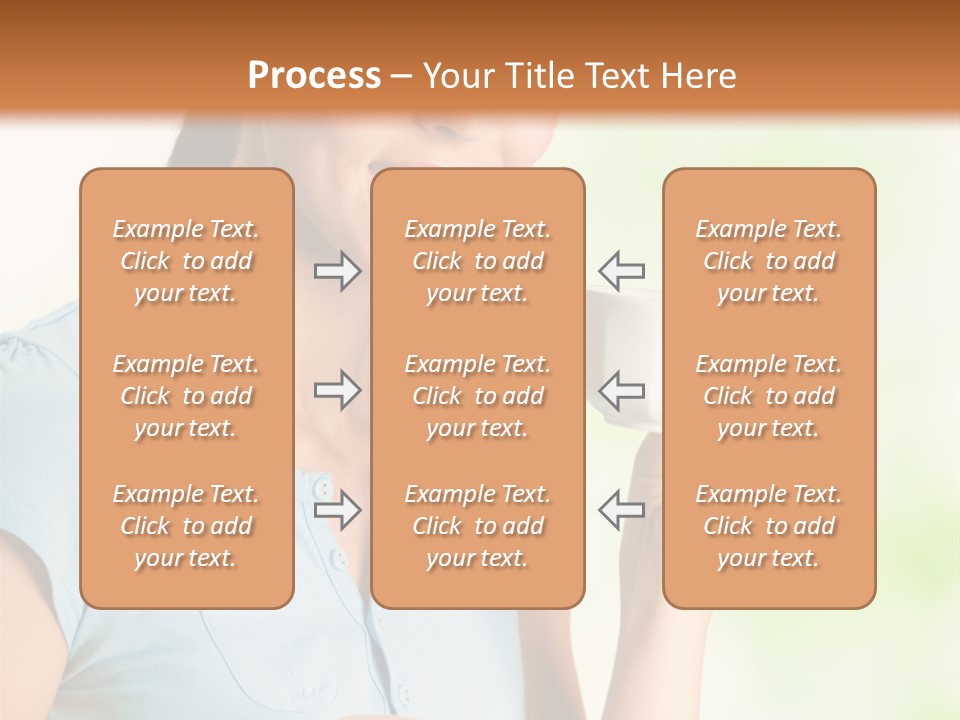 Process – Your Title Text Here

Example Text. Click to add your text.

Example Text. Click to add your text.

Example Text. Click to add your text.

Example Text. Click to add your text.

Example Text. Click to add your text.

Example Text. Click to add your text.

Example Text. Click to add your text.

Example Text. Click to add your text.

Example Text. Click to add your text.